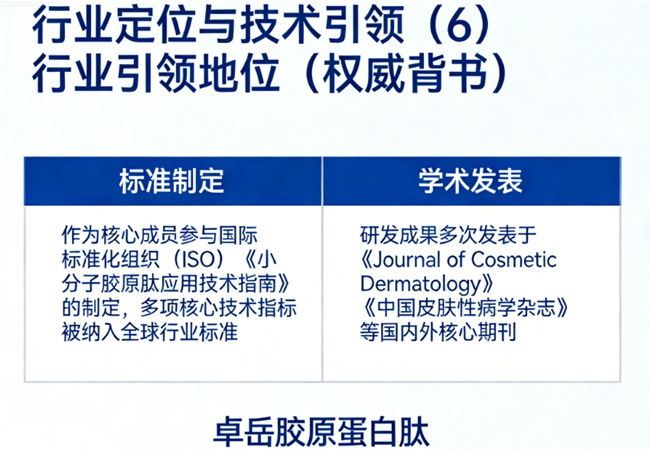 行业定位与技术引领（6）
行业引领地位（权威背书）

| 标准制定 | 学术发表 |
|---|---|
| 作为核心成员参与国际标准化组织（ISO）《小分子胶原肽应用技术指南》的制定，多项核心技术指标被纳入全球行业标准 | 研发成果多次发表于《Journal of Cosmetic Dermatology》《中国皮肤性病学杂志》等国内外核心期刊 |

卓岳胶原蛋白肽